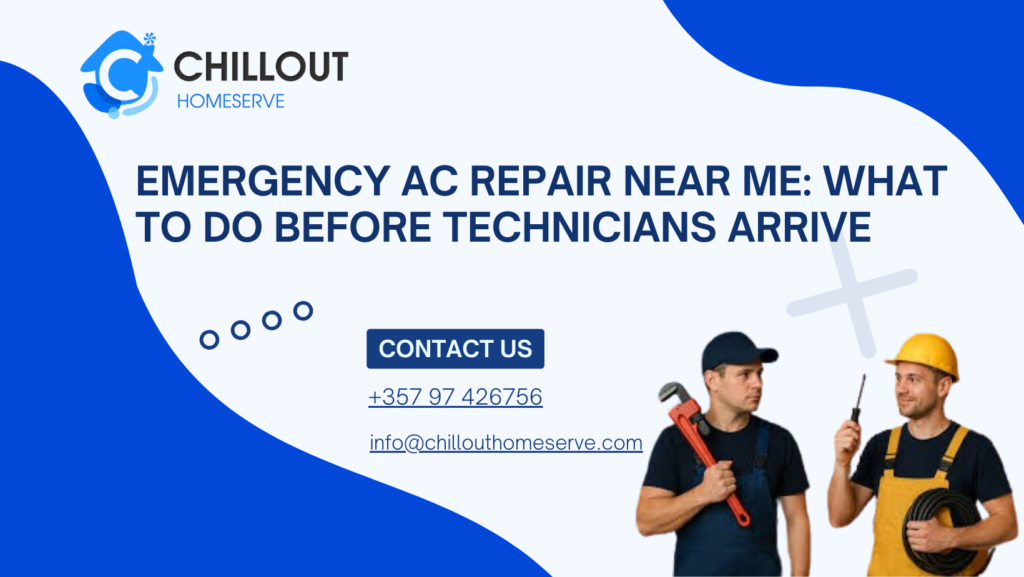 CHILLOUT
HOMESERVE

EMERGENCY AC REPAIR NEAR ME: WHAT TO DO BEFORE TECHNICIANS ARRIVE

CONTACT US

+357 97 426756

info@chillouthomeserve.com